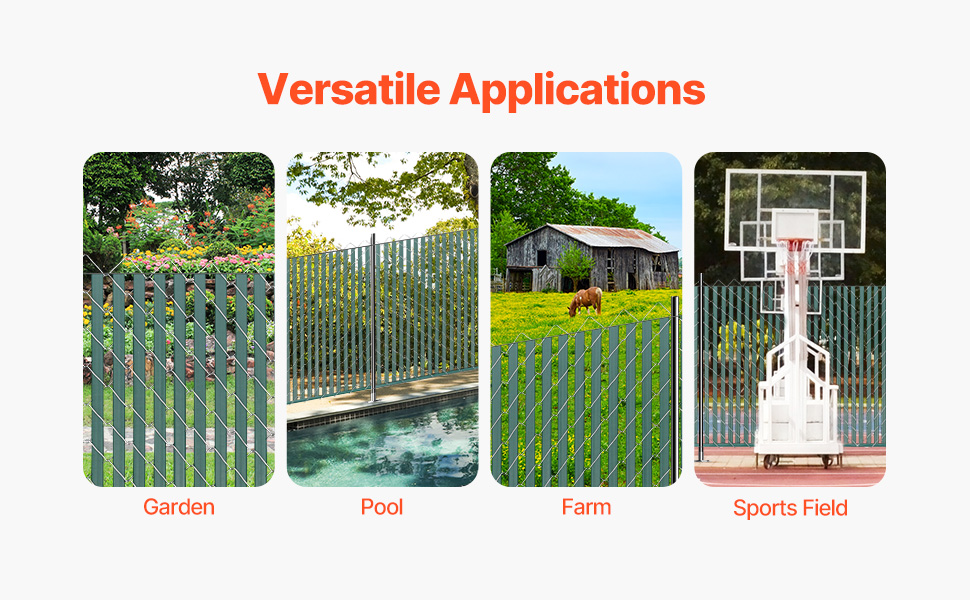 Versatile Applications

Garden

Pool

Farm

Sports Field